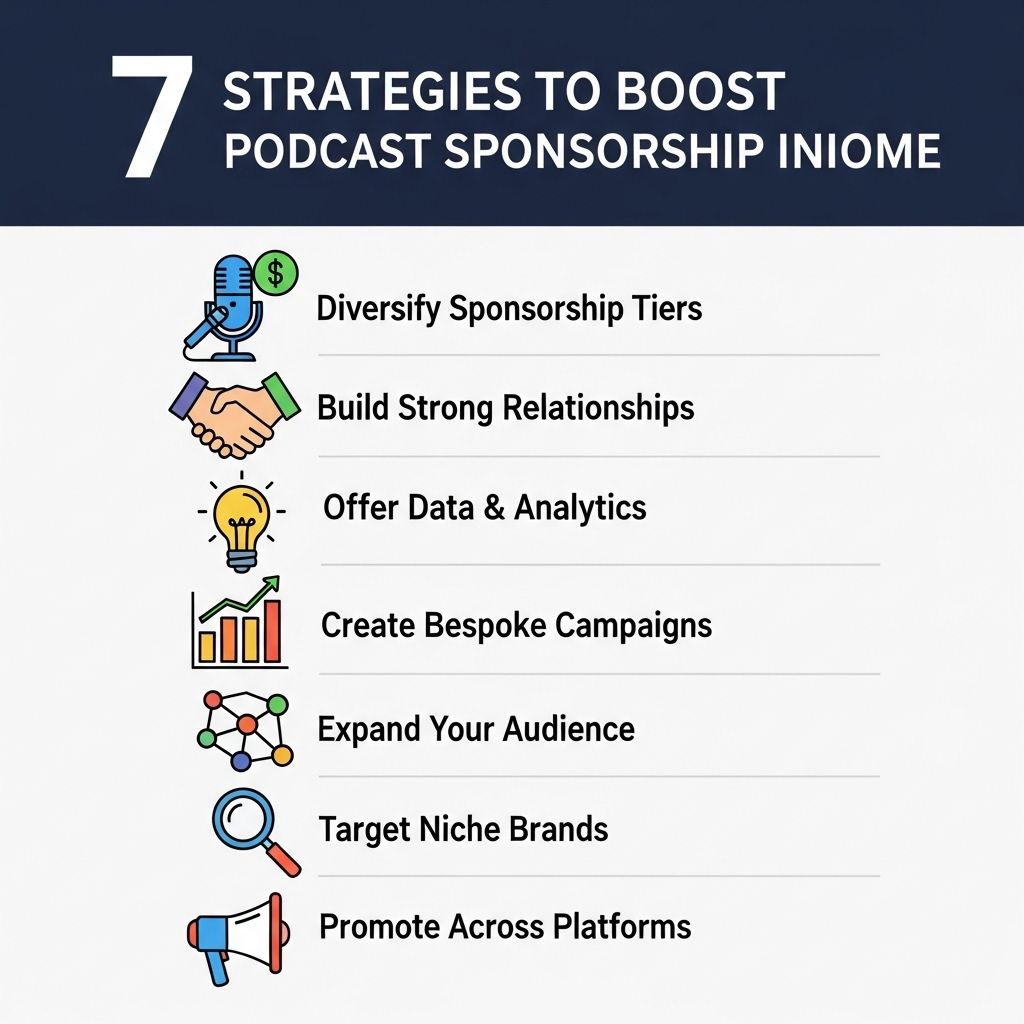 7 STRATEGIES TO BOOST PODCAST SPONSORSHIP INIOME

$

Diversify Sponsorship Tiers

Build Strong Relationships

Offer Data & Analytics

Create Bespoke Campaigns

Expand Your Audience

Target Niche Brands

Promote Across Platforms